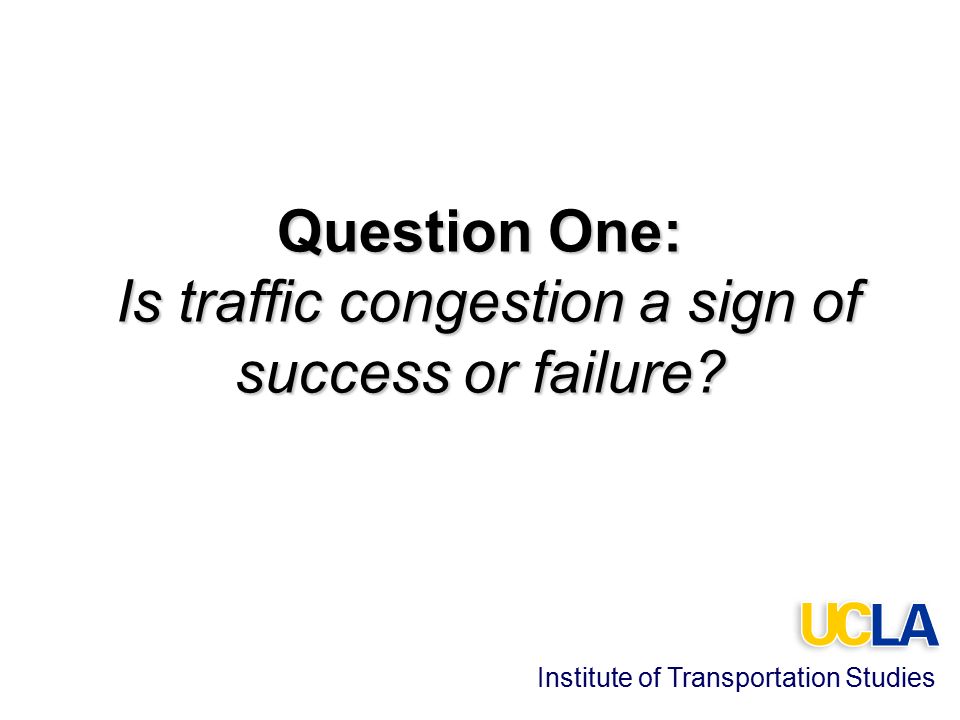 Question One:
Is traffic congestion a sign of success or failure?

UCLA
Institute of Transportation Studies